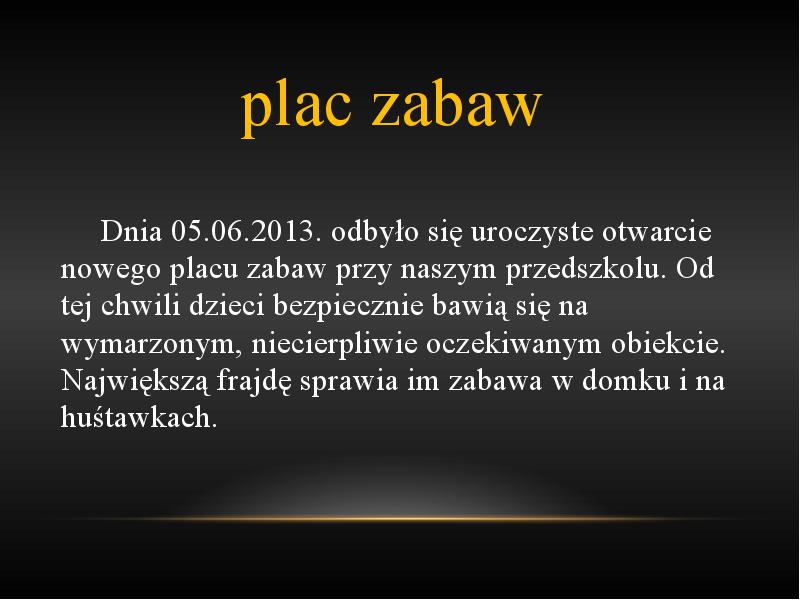 plac zabaw

Dnia 05.06.2013. odbyło się uroczyste otwarcie nowego placu zabaw przy naszym przedszkolu. Od tej chwili dzieci bezpiecznie bawią się na wymarzonym, niecierpliwie oczekiwanym obiekcie. Największą frajdę sprawia im zabawa w domku i na huśtawkach.